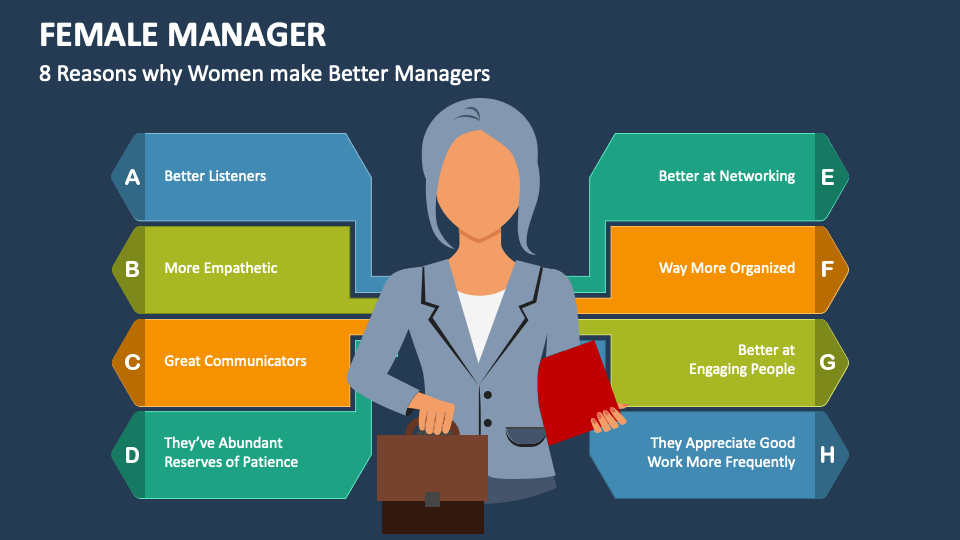 FEMALE MANAGER

8 Reasons why Women make Better Managers

A Better Listeners

B More Empathetic

C Great Communicators

D They've Abundant Reserves of Patience

Better at Networking E

Way More Organized F

Better at Engaging People G

They Appreciate Good Work More Frequently H